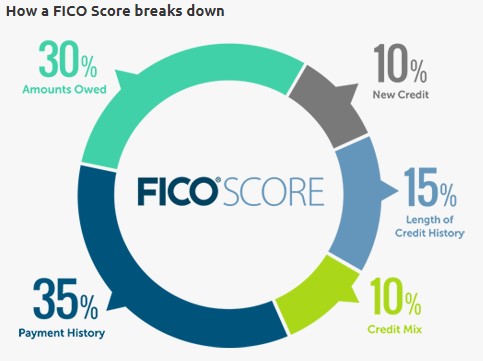 How a FICO Score breaks down

30%
Amounts Owed

10%
New Credit

FICO® SCORE

15%
Length of Credit History

35%
Payment History

10%
Credit Mix